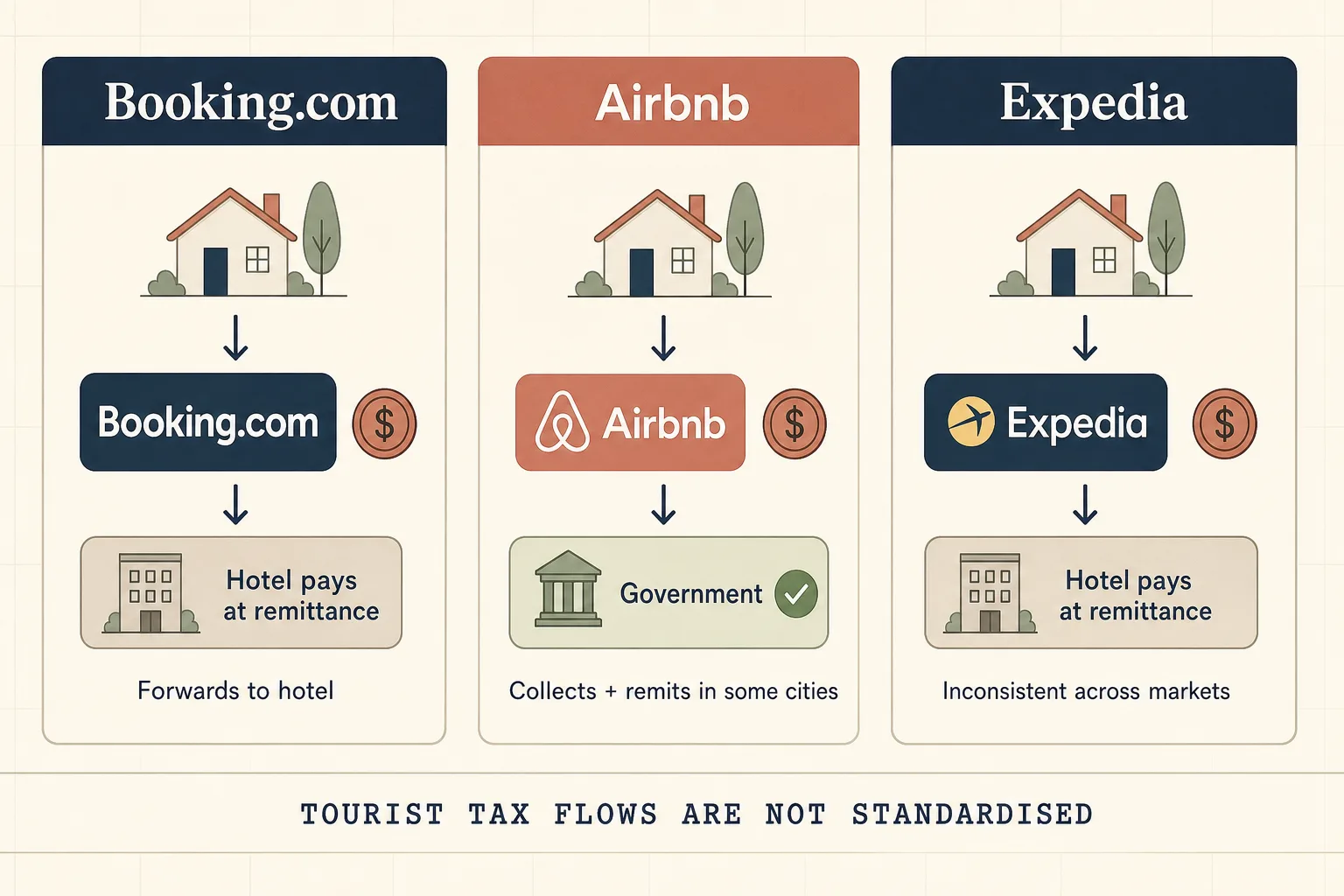 Booking.com

Booking.com

$

Hotel pays at remittance

Forwards to hotel

Airbnb

Airbnb

$

Government

Collects + remits in some cities

Expedia

Expedia

$

Hotel pays at remittance

Inconsistent across markets

TOURIST TAX FLOWS ARE NOT STANDARDISED